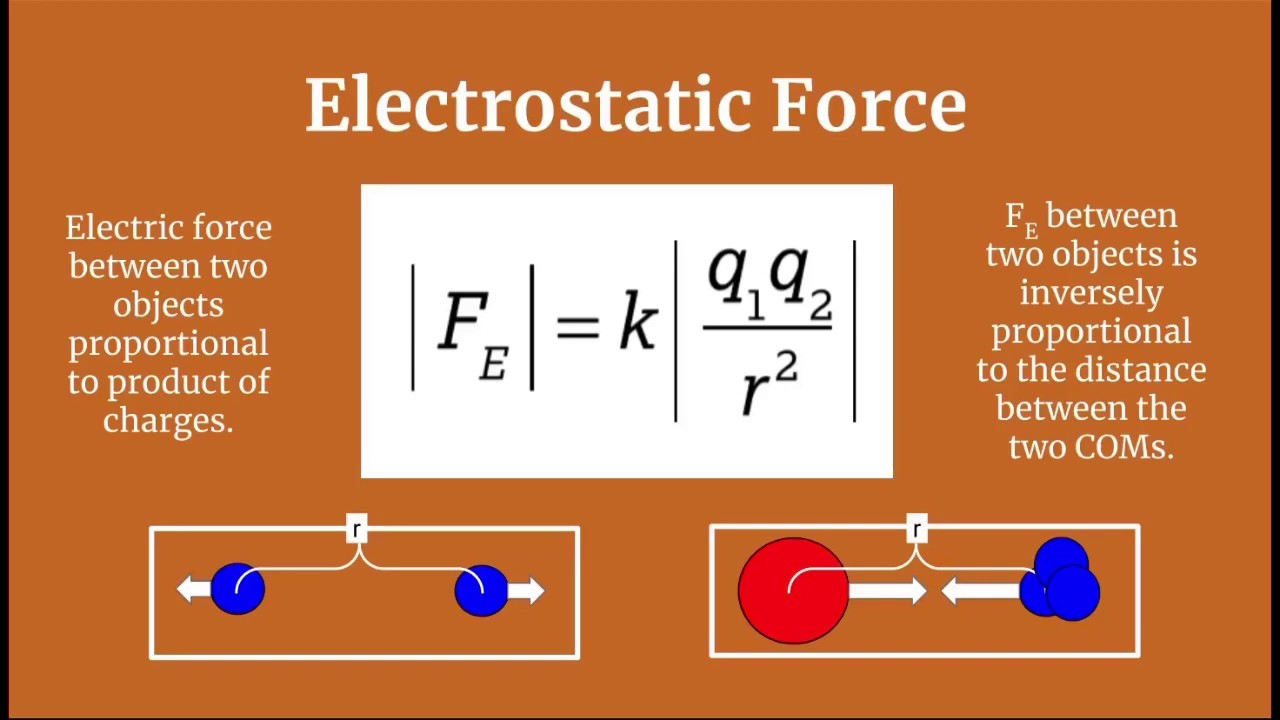 Electrostatic Force

Electric force between two objects proportional to product of charges.

$\left|F_E\right| = k\left|\frac{q_1 q_2}{r^2}\right|$

$F_E$ between two objects is inversely proportional to the distance between the two COMs.

r

r